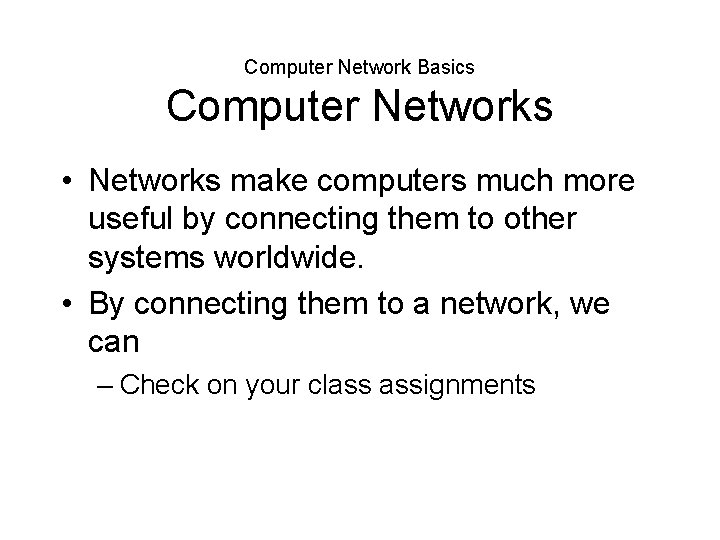 Computer Network Basics
Computer Networks

• Networks make computers much more useful by connecting them to other systems worldwide.
• By connecting them to a network, we can
– Check on your class assignments